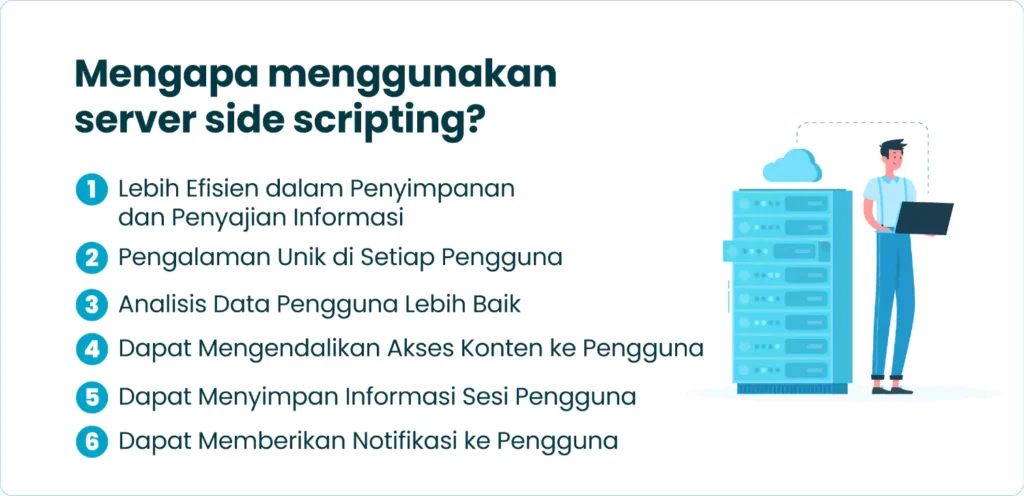 Mengapa menggunakan server side scripting?

1 Lebih Efisien dalam Penyimpanan dan Penyajian Informasi

2 Pengalaman Unik di Setiap Pengguna

3 Analisis Data Pengguna Lebih Baik

4 Dapat Mengendalikan Akses Konten ke Pengguna

5 Dapat Menyimpan Informasi Sesi Pengguna

6 Dapat Memberikan Notifikasi ke Pengguna